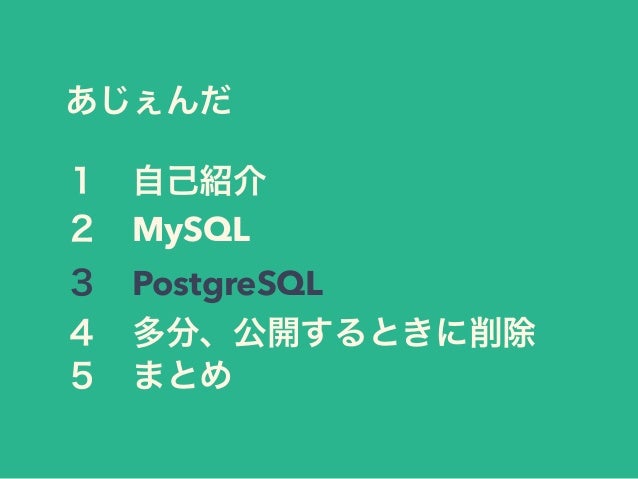 あじぇんだ

１　自己紹介
２　MySQL
３　PostgreSQL
４　多分、公開するときに削除
５　まとめ